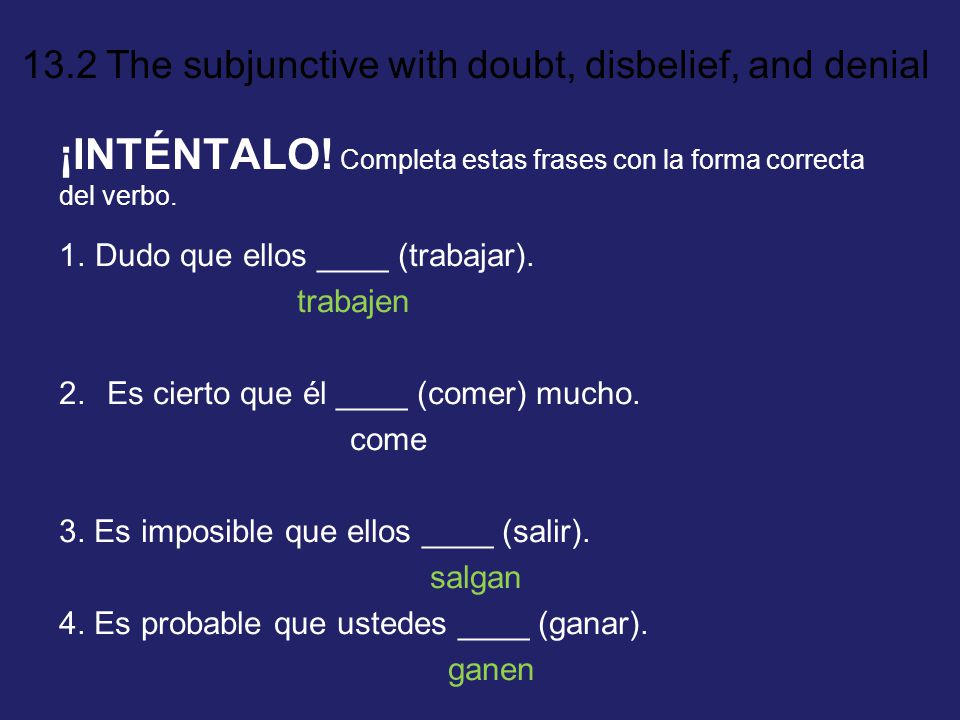 13.2 The subjunctive with doubt, disbelief, and denial

¡INTÉNTALO! Completa estas frases con la forma correcta del verbo.

1. Dudo que ellos ____ (trabajar).
trabajen

2. Es cierto que él ____ (comer) mucho.
come

3. Es imposible que ellos ____ (salir).
salgan

4. Es probable que ustedes ____ (ganar).
ganen